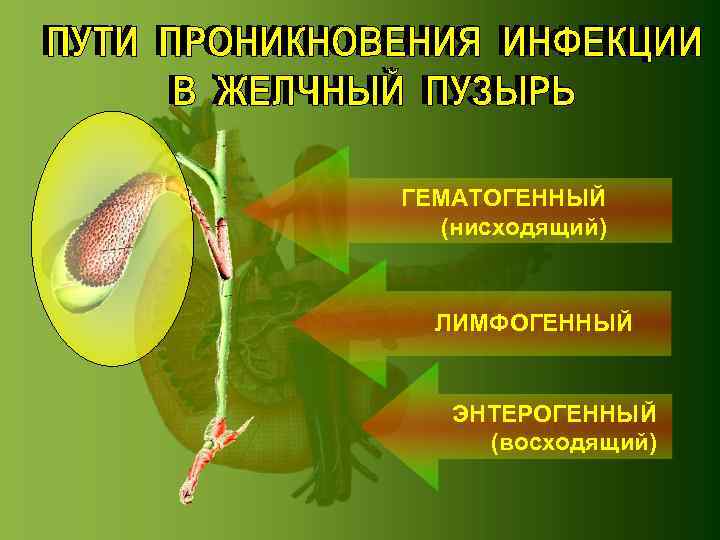 ПУТИ ПРОНИКНОВЕНИЯ ИНФЕКЦИИ В ЖЕЛЧНЫЙ ПУЗЫРЬ

ГЕМАТОГЕННЫЙ
(нисходящий)

ЛИМФОГЕННЫЙ

ЭНТЕРОГЕННЫЙ
(восходящий)